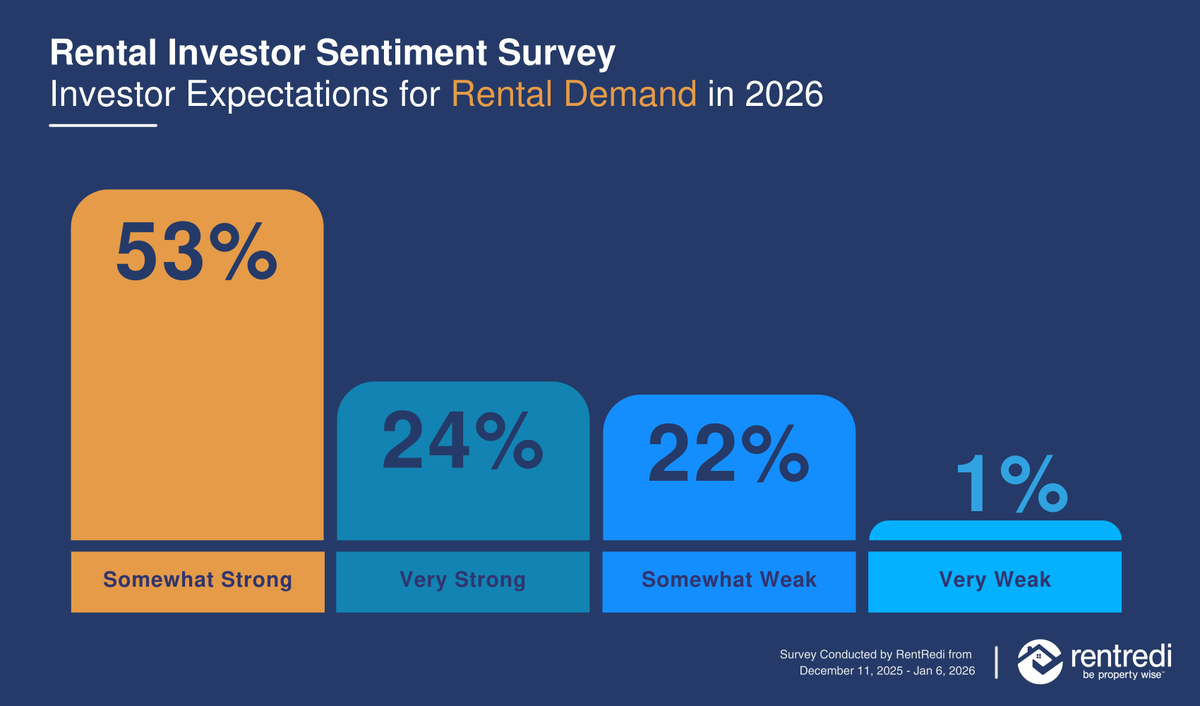 Rental Investor Sentiment Survey
Investor Expectations for Rental Demand in 2026

53%
Somewhat Strong

24%
Very Strong

22%
Somewhat Weak

1%
Very Weak

Survey Conducted by RentRedi from December 11, 2025 - Jan 6, 2026

rentredi
be property wise™